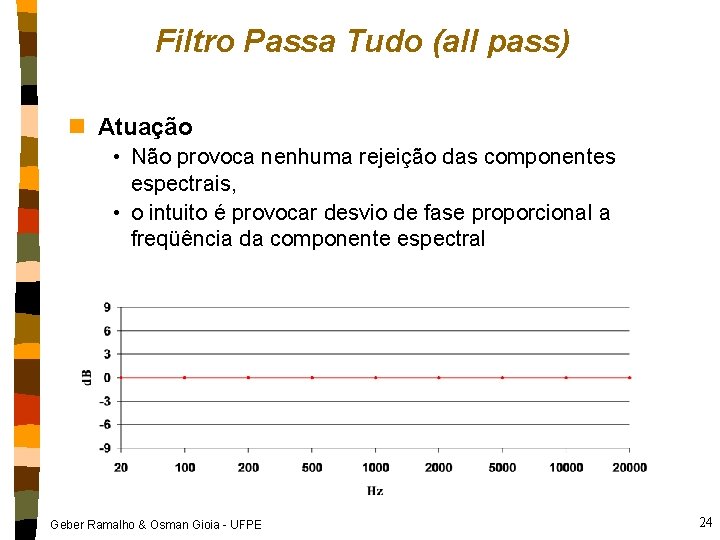 Filtro Passa Tudo (all pass)

Atuação

• Não provoca nenhuma rejeição das componentes espectrais,

• o intuito é provocar desvio de fase proporcional a freqüência da componente espectral

9
6
3
0
-3
-6
-9
dB
20 100 200 500 1000 2000 5000 10000 20000
Hz

Geber Ramalho & Osman Gioia - UFPE

24